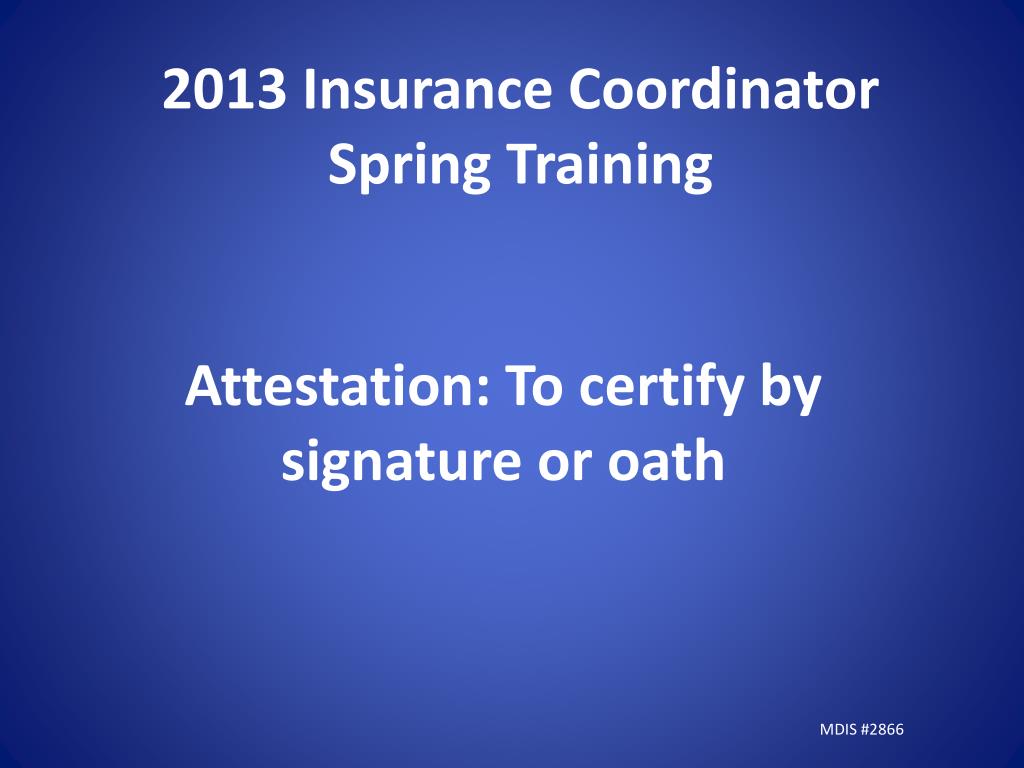 2013 Insurance Coordinator Spring Training

Attestation: To certify by signature or oath

MDIS #2866